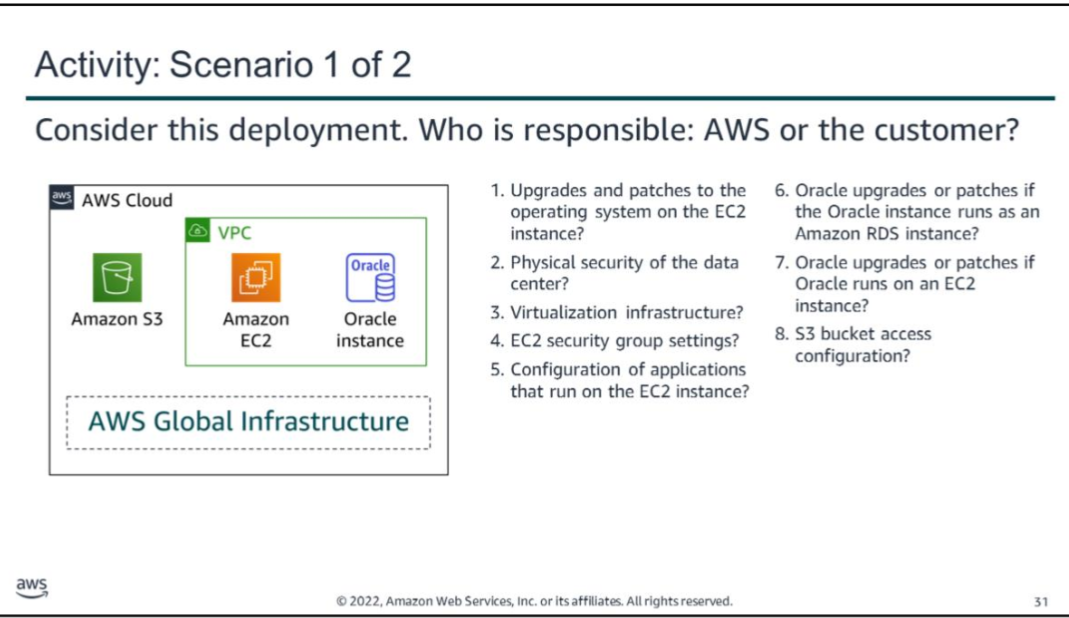 Activity: Scenario 1 of 2

Consider this deployment. Who is responsible: AWS or the customer?

aws AWS Cloud

VPC

Amazon S3

Amazon EC2

Oracle

Oracle instance

AWS Global Infrastructure

1. Upgrades and patches to the operating system on the EC2 instance?
2. Physical security of the data center?
3. Virtualization infrastructure?
4. EC2 security group settings?
5. Configuration of applications that run on the EC2 instance?

6. Oracle upgrades or patches if the Oracle instance runs as an Amazon RDS instance?
7. Oracle upgrades or patches if Oracle runs on an EC2 instance?
8. S3 bucket access configuration?

aws

© 2022, Amazon Web Services, Inc. or its affiliates. All rights reserved.

31